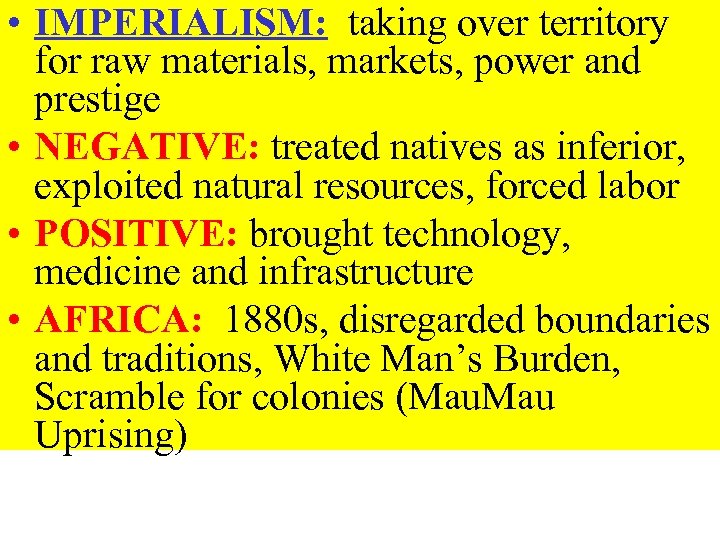 • IMPERIALISM: taking over territory for raw materials, markets, power and prestige
• NEGATIVE: treated natives as inferior, exploited natural resources, forced labor
• POSITIVE: brought technology, medicine and infrastructure
• AFRICA: 1880s, disregarded boundaries and traditions, White Man’s Burden, Scramble for colonies (MauMau Uprising)